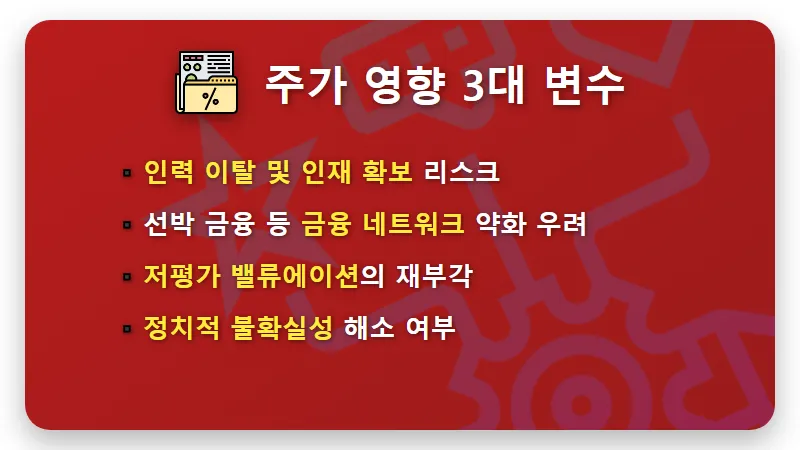 %

주가 영향 3대 변수

▪ 인력 이탈 및 인재 확보 리스크

▪ 선박 금융 등 금융 네트워크 약화 우려

▪ 저평가 밸류에이션의 재부각

▪ 정치적 불확실성 해소 여부